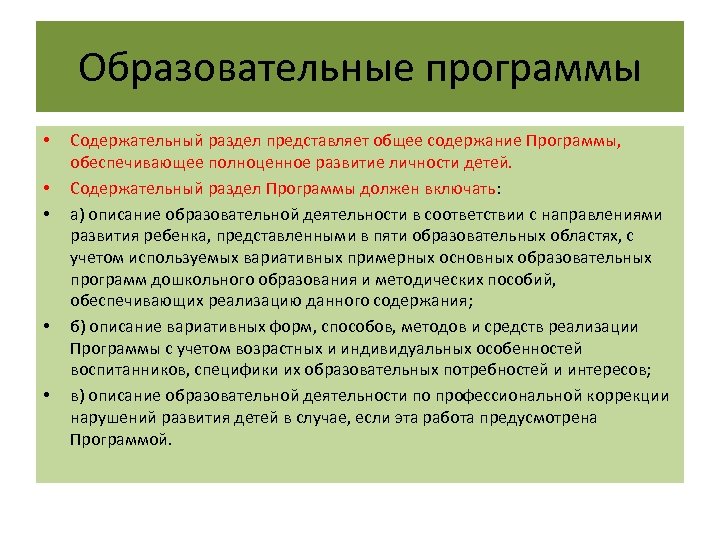 Образовательные программы

• Содержательный раздел представляет общее содержание Программы, обеспечивающее полноценное развитие личности детей.

• Содержательный раздел Программы должен включать:

• а) описание образовательной деятельности в соответствии с направлениями развития ребенка, представленными в пяти образовательных областях, с учетом используемых вариативных примерных основных образовательных программ дошкольного образования и методических пособий, обеспечивающих реализацию данного содержания;

• б) описание вариативных форм, способов, методов и средств реализации Программы с учетом возрастных и индивидуальных особенностей воспитанников, специфики их образовательных потребностей и интересов;

• в) описание образовательной деятельности по профессиональной коррекции нарушений развития детей в случае, если эта работа предусмотрена Программой.